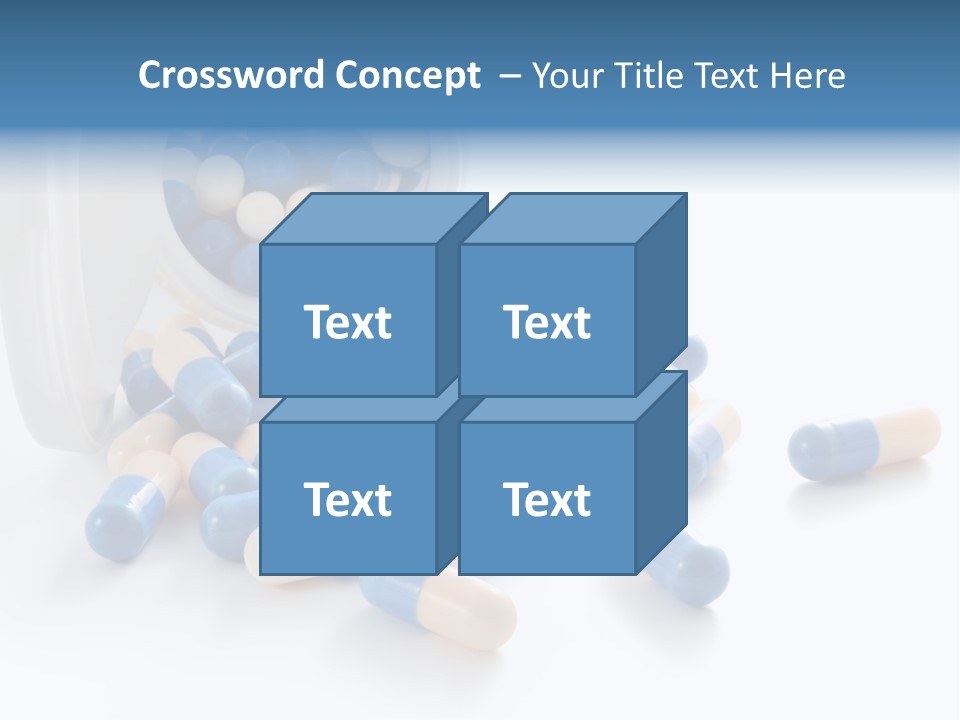 Crossword Concept – Your Title Text Here

Text

Text

Text

Text